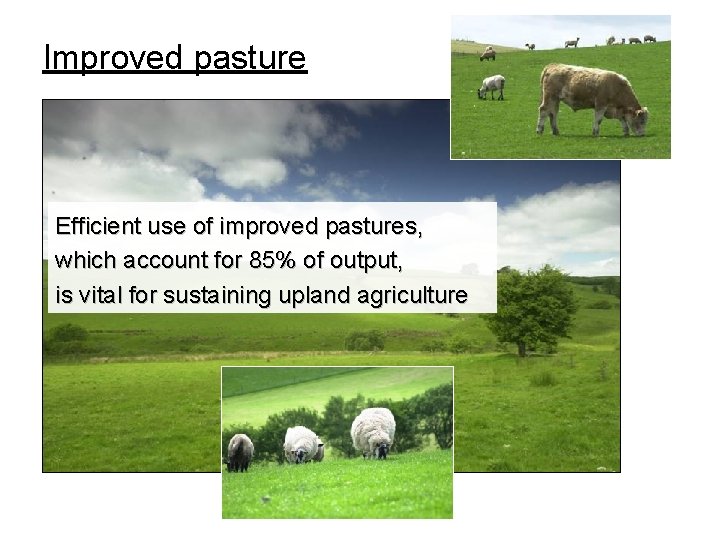 Improved pasture

Efficient use of improved pastures, which account for 85% of output, is vital for sustaining upland agriculture